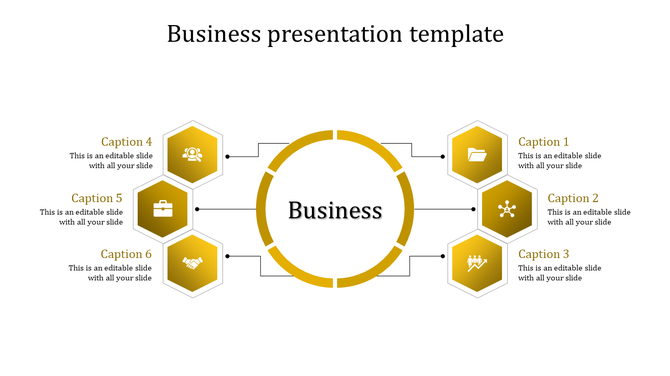 Business presentation template

Caption 4
This is an editable slide with all your slide

Caption 5
This is an editable slide with all your slide

Caption 6
This is an editable slide with all your slide

Business

Caption 1
This is an editable slide with all your slide

Caption 2
This is an editable slide with all your slide

Caption 3
This is an editable slide with all your slide